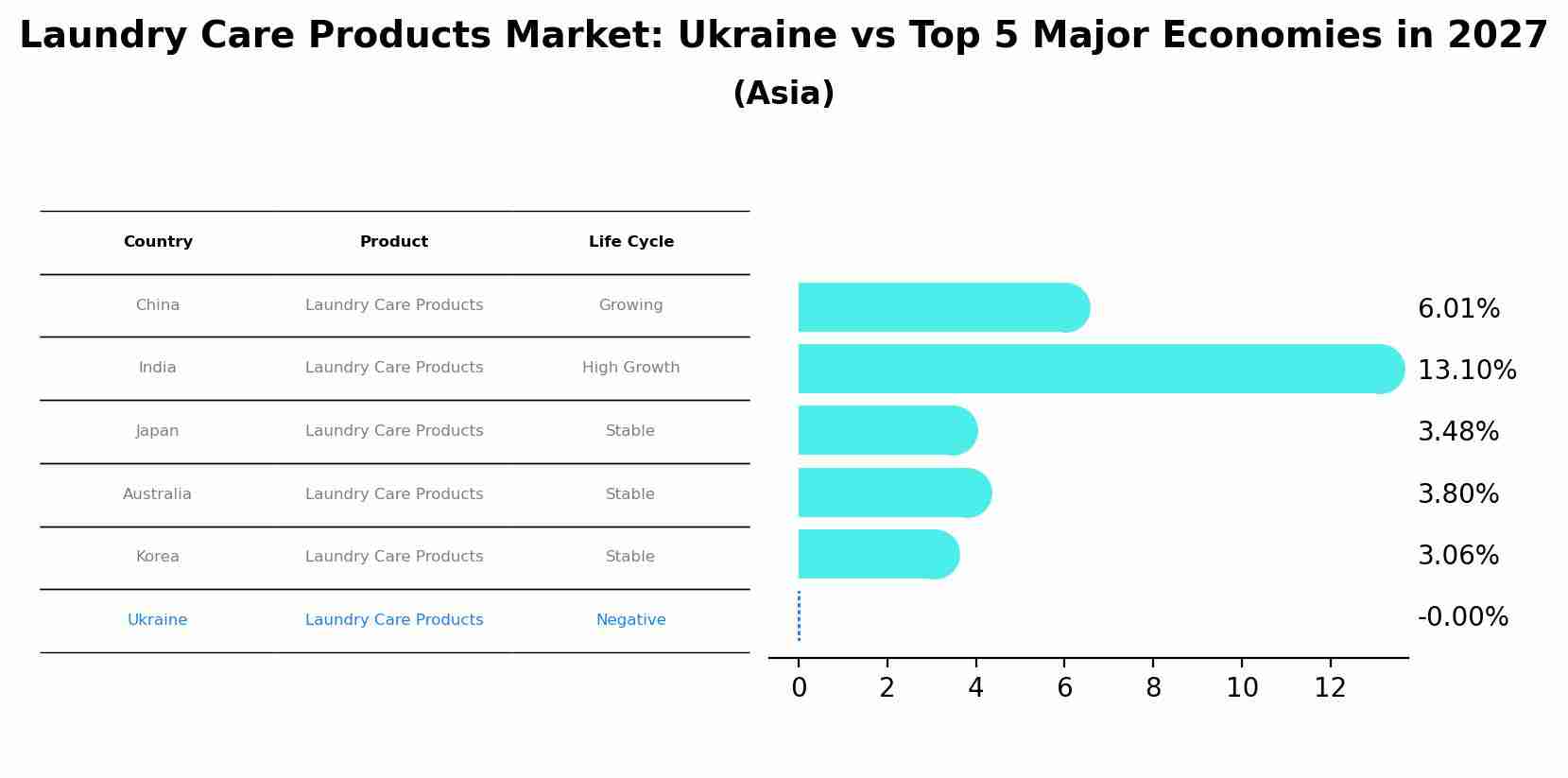 Laundry Care Products Market: Ukraine vs Top 5 Major Economies in 2027
(Asia)

| Country | Product | Life Cycle |
|---|---|---|
| China | Laundry Care Products | Growing |
| India | Laundry Care Products | High Growth |
| Japan | Laundry Care Products | Stable |
| Australia | Laundry Care Products | Stable |
| Korea | Laundry Care Products | Stable |
| Ukraine | Laundry Care Products | Negative |

6.01%
13.10%
3.48%
3.80%
3.06%
-0.00%

0 2 4 6 8 10 12